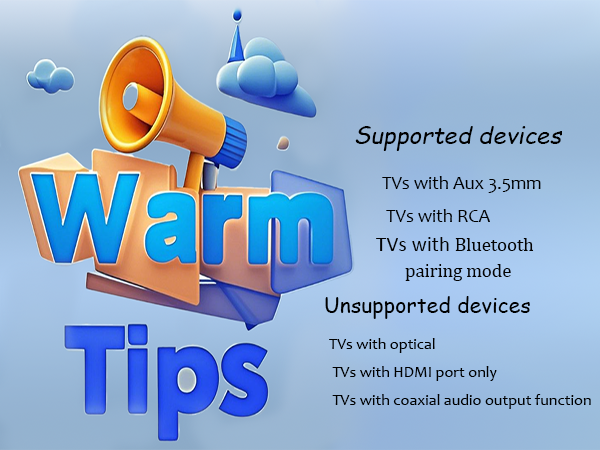 Warm Tips

Supported devices

TVs with Aux 3.5mm

TVs with RCA

TVs with Bluetooth pairing mode

Unsupported devices

TVs with optical

TVs with HDMI port only

TVs with coaxial audio output function